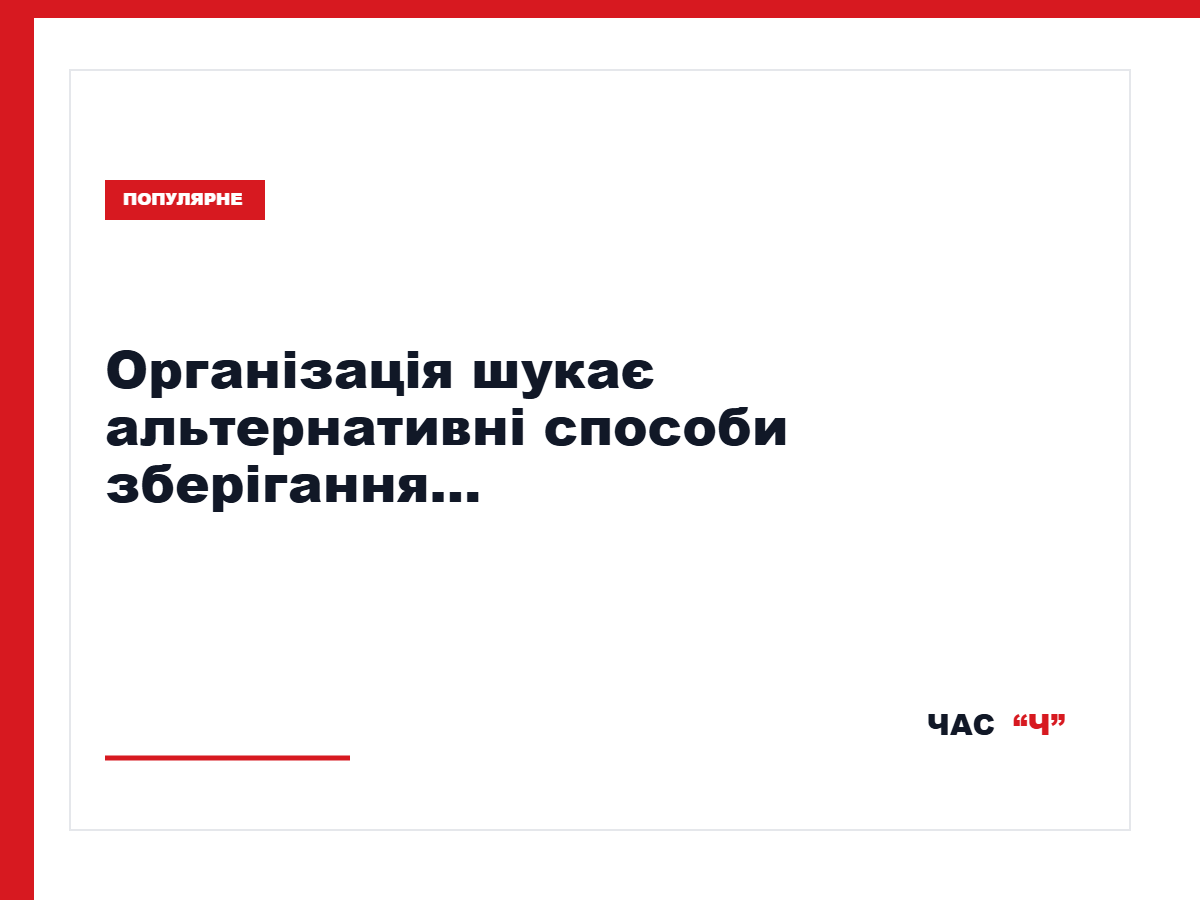 ПОПУЛЯРНЕ

Організація шукає альтернативні способи зберігання...

ЧАС “Ч”